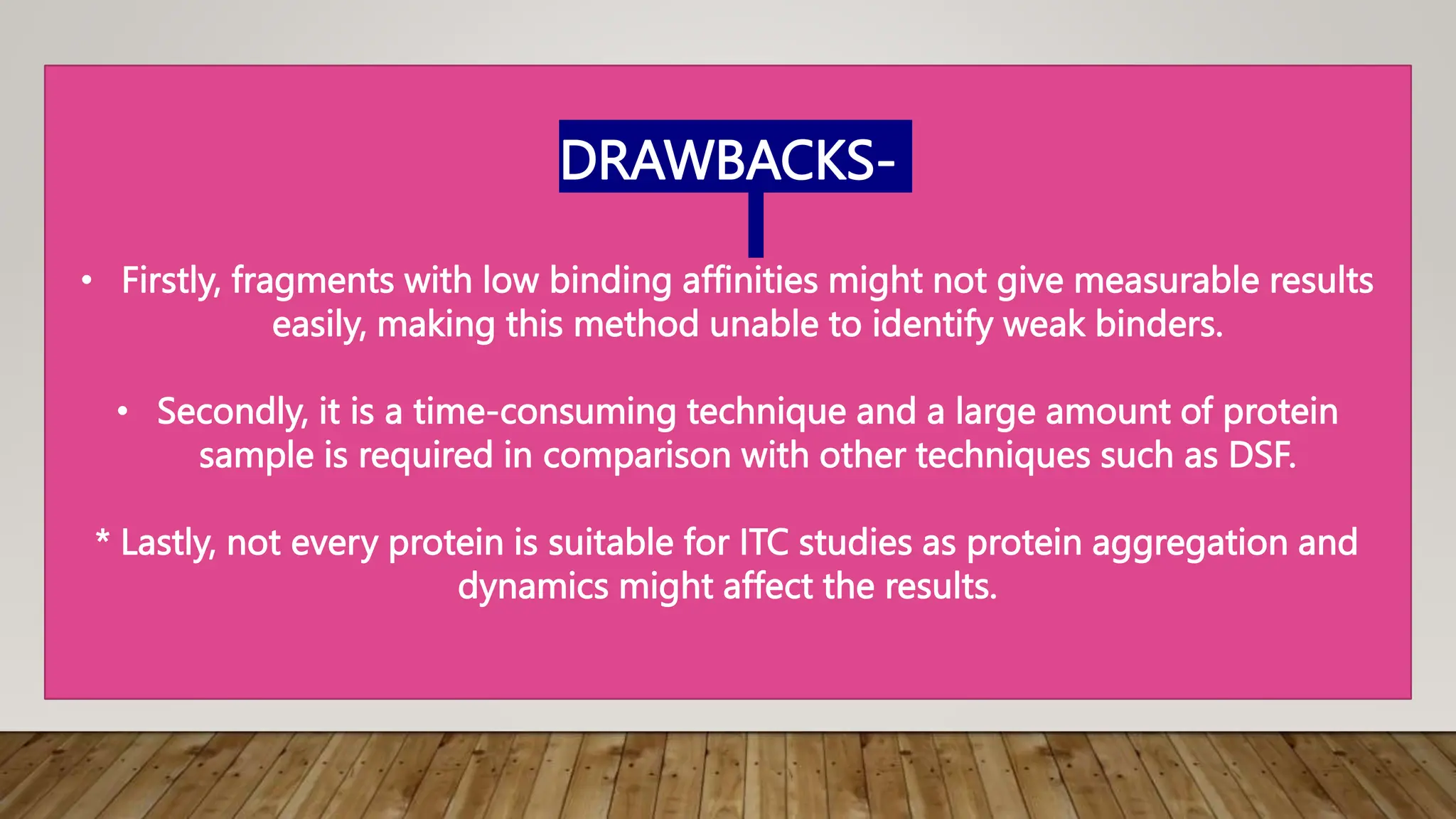 DRAWBACKS-

• Firstly, fragments with low binding affinities might not give measurable results easily, making this method unable to identify weak binders.

• Secondly, it is a time-consuming technique and a large amount of protein sample is required in comparison with other techniques such as DSF.

* Lastly, not every protein is suitable for ITC studies as protein aggregation and dynamics might affect the results.